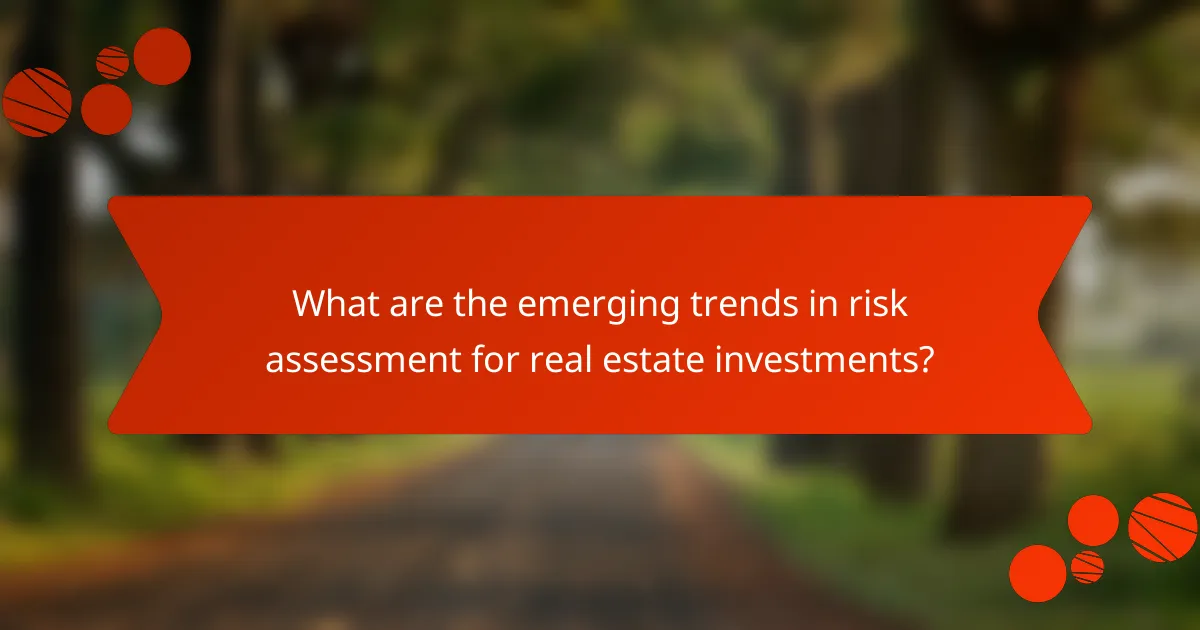 What are the emerging trends in risk assessment for real estate investments?